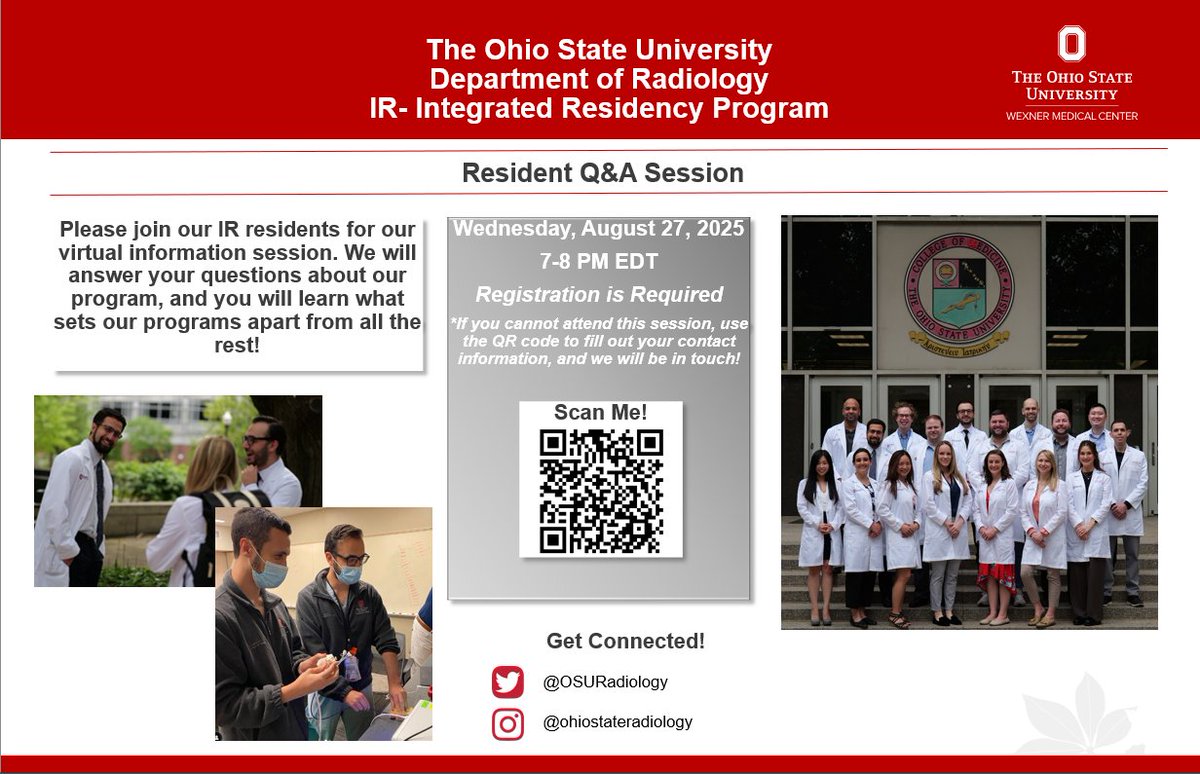 The Ohio State University
Department of Radiology
IR- Integrated Residency Program

THE OHIO STATE UNIVERSITY
WEXNER MEDICAL CENTER

Resident Q&A Session

Please join our IR residents for our virtual information session. We will answer your questions about our program, and you will learn what sets our programs apart from all the rest!

Wednesday, August 27, 2025
7-8 PM EDT
Registration is Required
*If you cannot attend this session, use the QR code to fill out your contact information, and we will be in touch!

Scan Me!

COLLEGE OF MEDICINE
THE OHIO STATE UNIVERSITY

Get Connected!
@OSURadiology
@ohiostateradiology